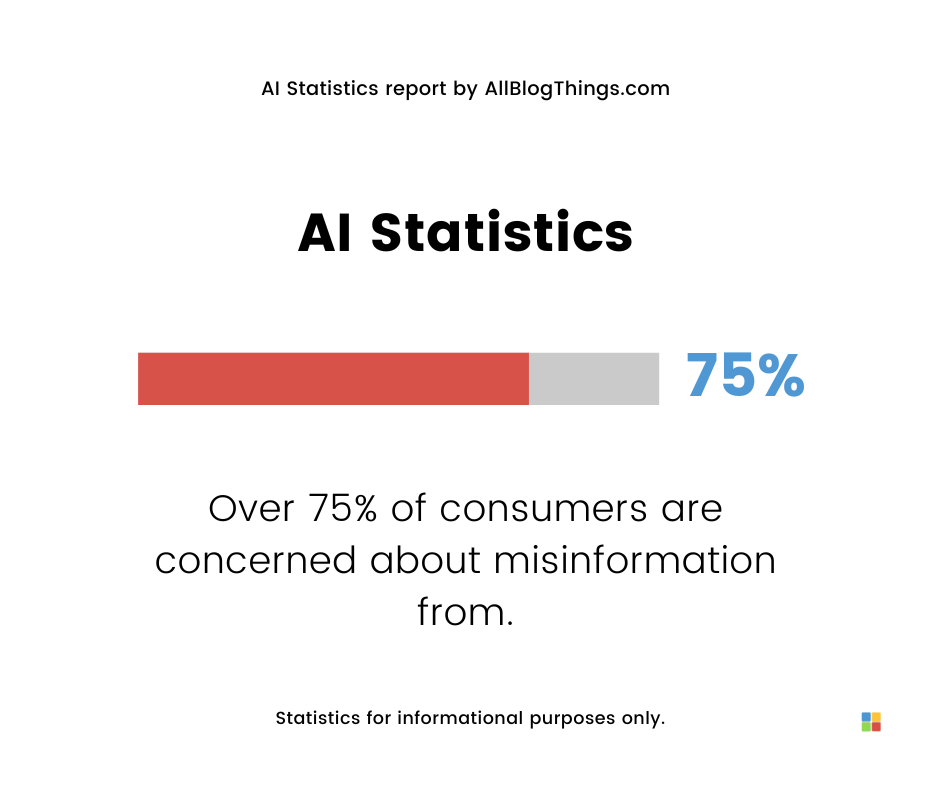 AI Statistics report by AllBlogThings.com

AI Statistics

75%

Over 75% of consumers are concerned about misinformation from.

Statistics for informational purposes only.